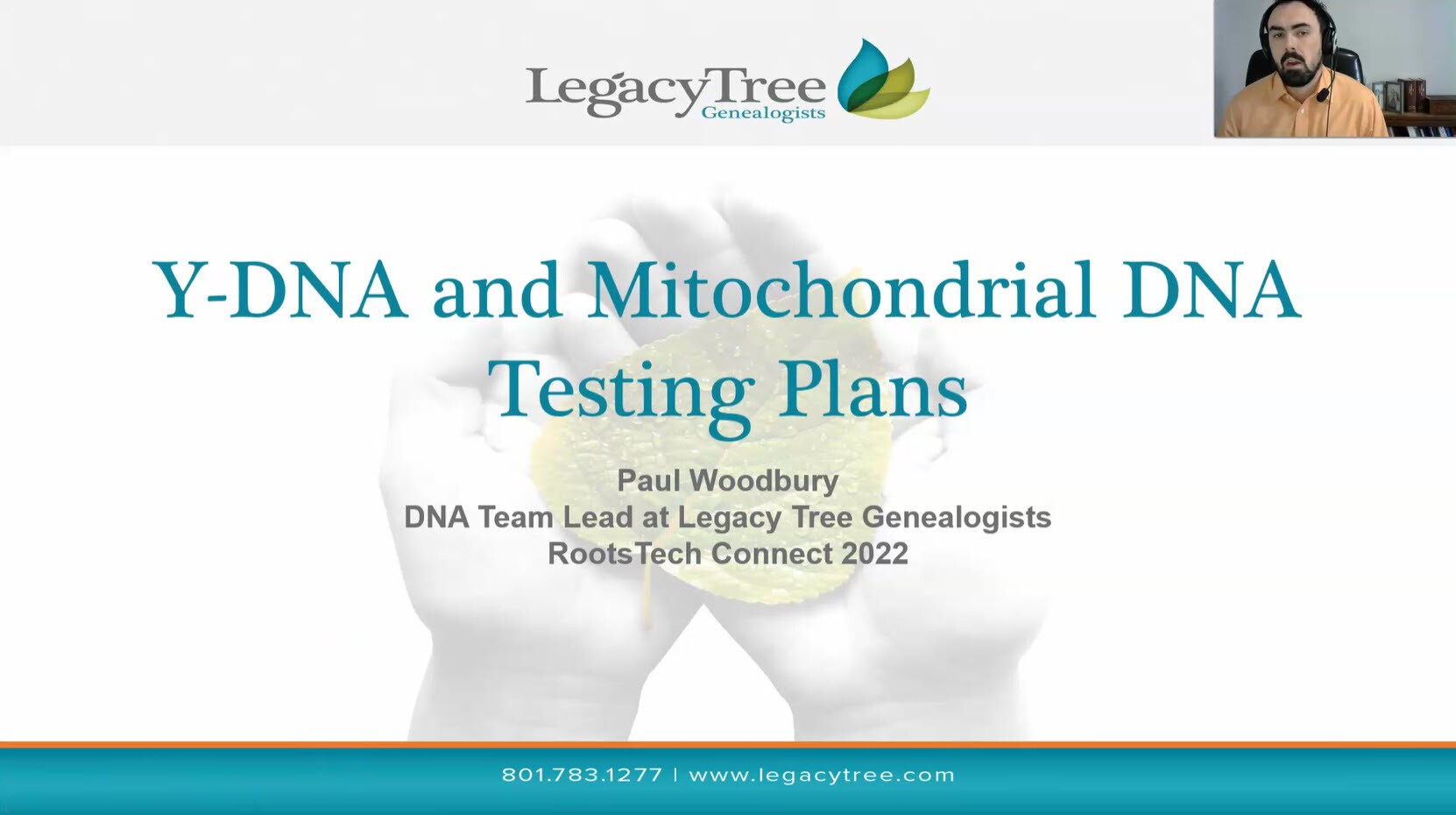 LegacyTree
Genealogists

Y-DNA and Mitochondrial DNA Testing Plans

Paul Woodbury
DNA Team Lead at Legacy Tree Genealogists
RootsTech Connect 2022

801.783.1277 | www.legacytree.com